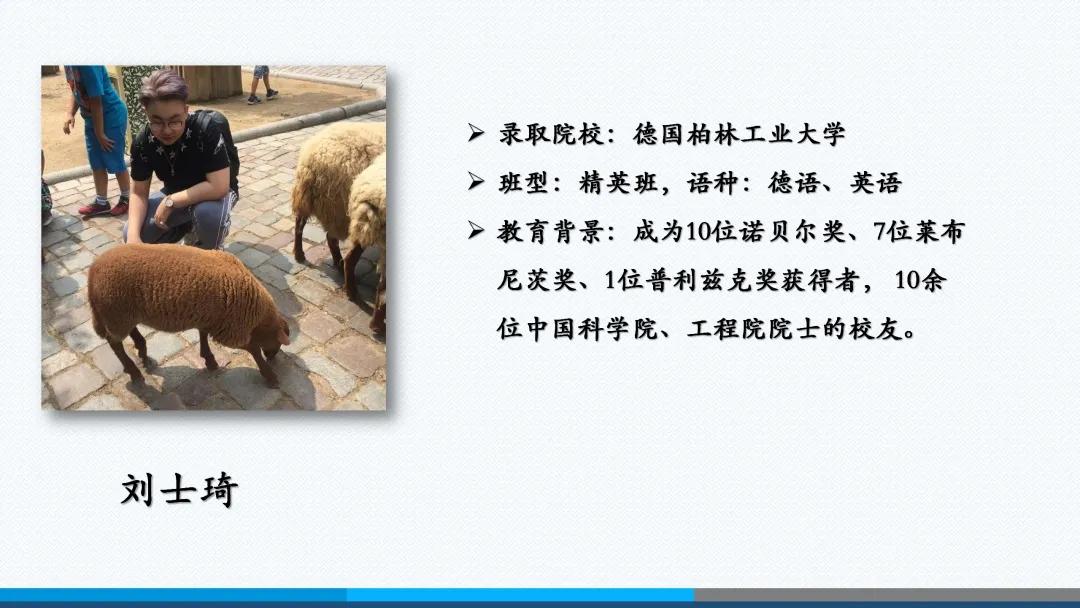 ➢ 录取院校：德国柏林工业大学

➢ 班型：精英班，语种：德语、英语

➢ 教育背景：成为10位诺贝尔奖、7位莱布尼茨奖、1位普利兹克奖获得者， 10余位中国科学院、工程院院士的校友。

刘士琦